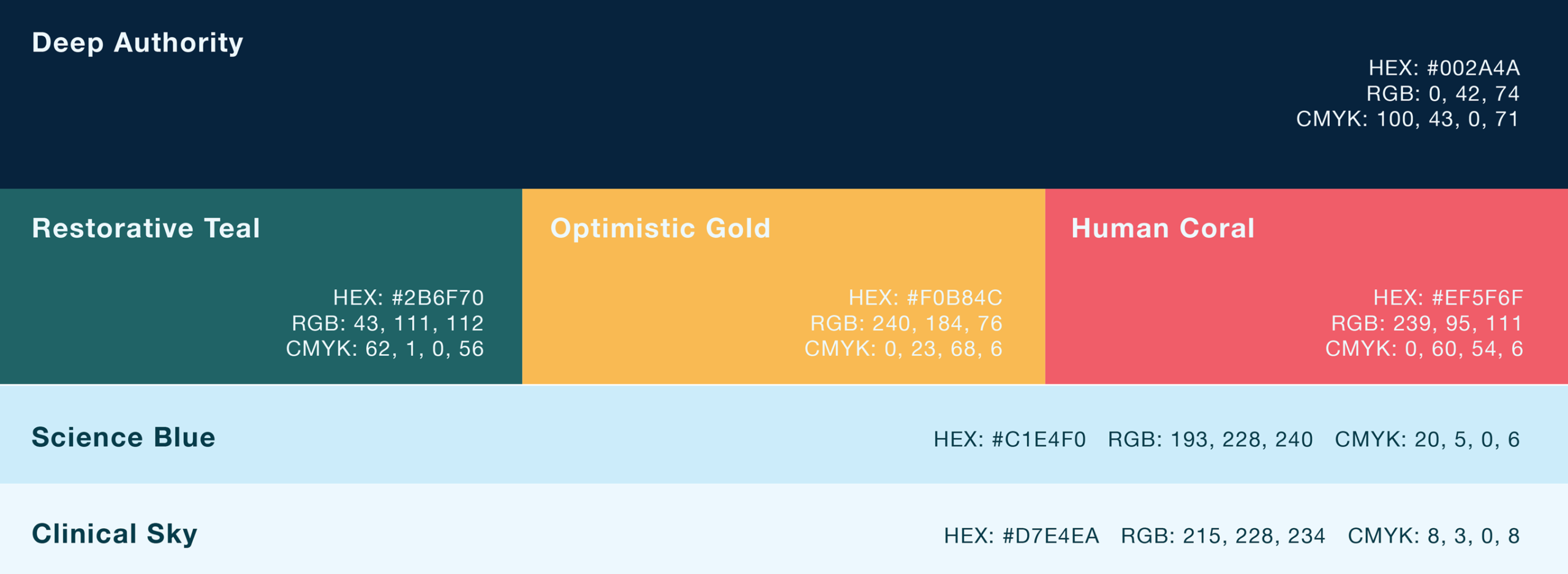 Deep Authority

HEX: #002A4A
RGB: 0, 42, 74
CMYK: 100, 43, 0, 71

Restorative Teal

HEX: #2B6F70
RGB: 43, 111, 112
CMYK: 62, 1, 0, 56

Optimistic Gold

HEX: #F0B84C
RGB: 240, 184, 76
CMYK: 0, 23, 68, 6

Human Coral

HEX: #EF5F6F
RGB: 239, 95, 111
CMYK: 0, 60, 54, 6

Science Blue

HEX: #C1E4F0 RGB: 193, 228, 240 CMYK: 20, 5, 0, 6

Clinical Sky

HEX: #D7E4EA RGB: 215, 228, 234 CMYK: 8, 3, 0, 8